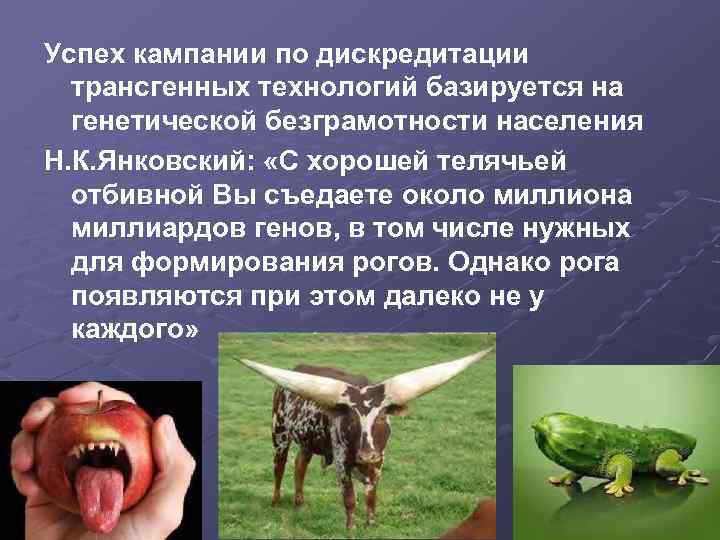 Успех кампании по дискредитации трансгенных технологий базируется на генетической безграмотности населения

Н.К.Янковский: «С хорошей телячьей отбивной Вы съедаете около миллиона миллиардов генов, в том числе нужных для формирования рогов. Однако рога появляются при этом далеко не у каждого»